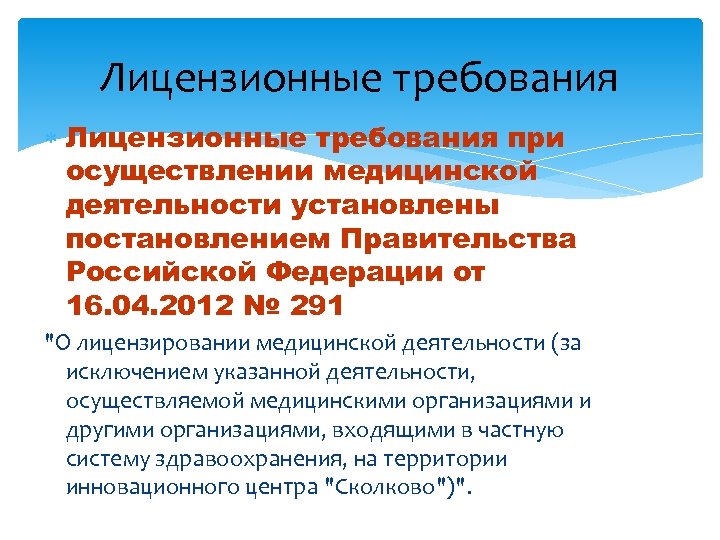 Лицензионные требования

Лицензионные требования при осуществлении медицинской деятельности установлены постановлением Правительства Российской Федерации от 16.04.2012 № 291

"О лицензировании медицинской деятельности (за исключением указанной деятельности, осуществляемой медицинскими организациями и другими организациями, входящими в частную систему здравоохранения, на территории инновационного центра "Сколково")".